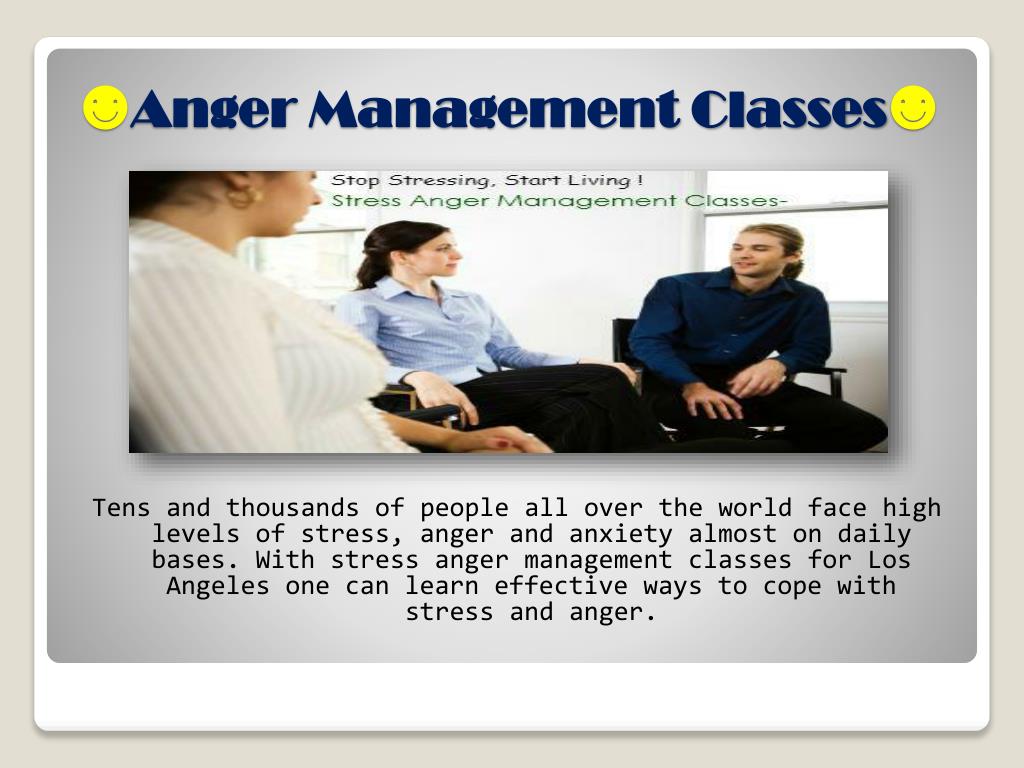 Anger Management Classes

Stop Stressing, Start Living !
Stress Anger Management Classes-

Tens and thousands of people all over the world face high levels of stress, anger and anxiety almost on daily bases. With stress anger management classes for Los Angeles one can learn effective ways to cope with stress and anger.